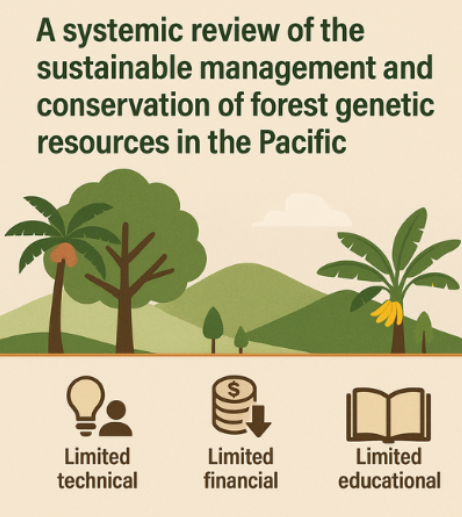 A systemic review of the sustainable management and conservation of forest genetic resources in the Pacific

$

Limited technical

Limited financial

Limited educational